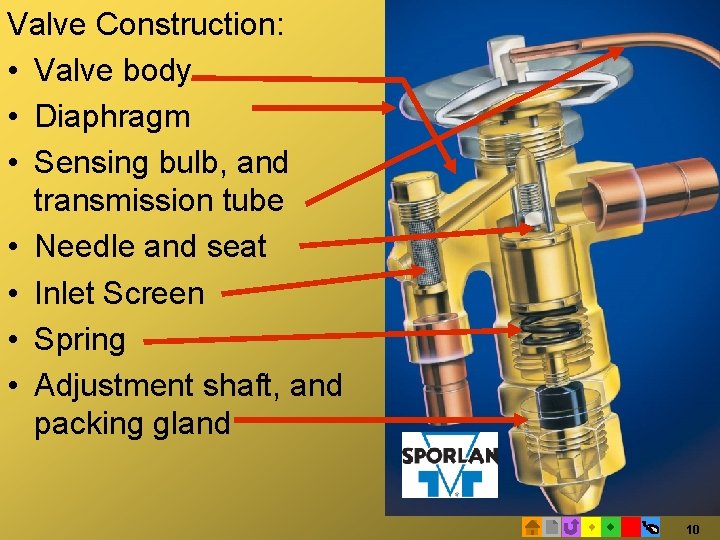 Valve Construction:
• Valve body
• Diaphragm
• Sensing bulb, and transmission tube
• Needle and seat
• Inlet Screen
• Spring
• Adjustment shaft, and packing gland

SPORLAN

10